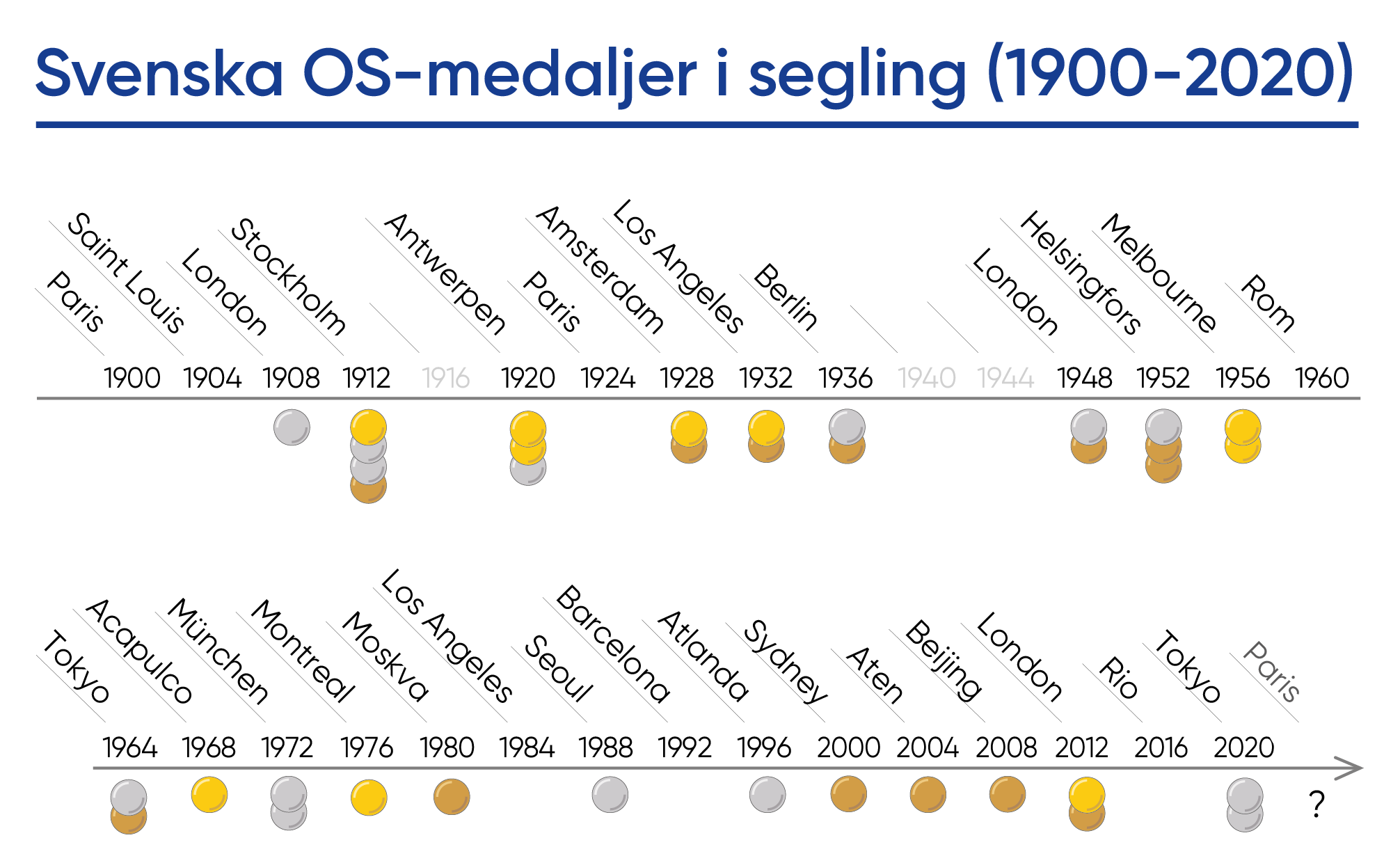 Svenska OS-medaljer i segling (1900-2020)

Paris
Saint Louis
London
Stockholm
Antwerpen
Paris
Amsterdam
Los Angeles
Berlin
London
Helsingfors
Melbourne
Rom

1900 1904 1908 1912 1916 1920 1924 1928 1932 1936 1940 1944 1948 1952 1956 1960

Tokyo
Acapulco
München
Montreal
Moskva
Los Angeles
Seoul
Barcelona
Atlanda
Sydney
Aten
Beijing
London
Rio
Tokyo
Paris

1964 1968 1972 1976 1980 1984 1988 1992 1996 2000 2004 2008 2012 2016 2020

?